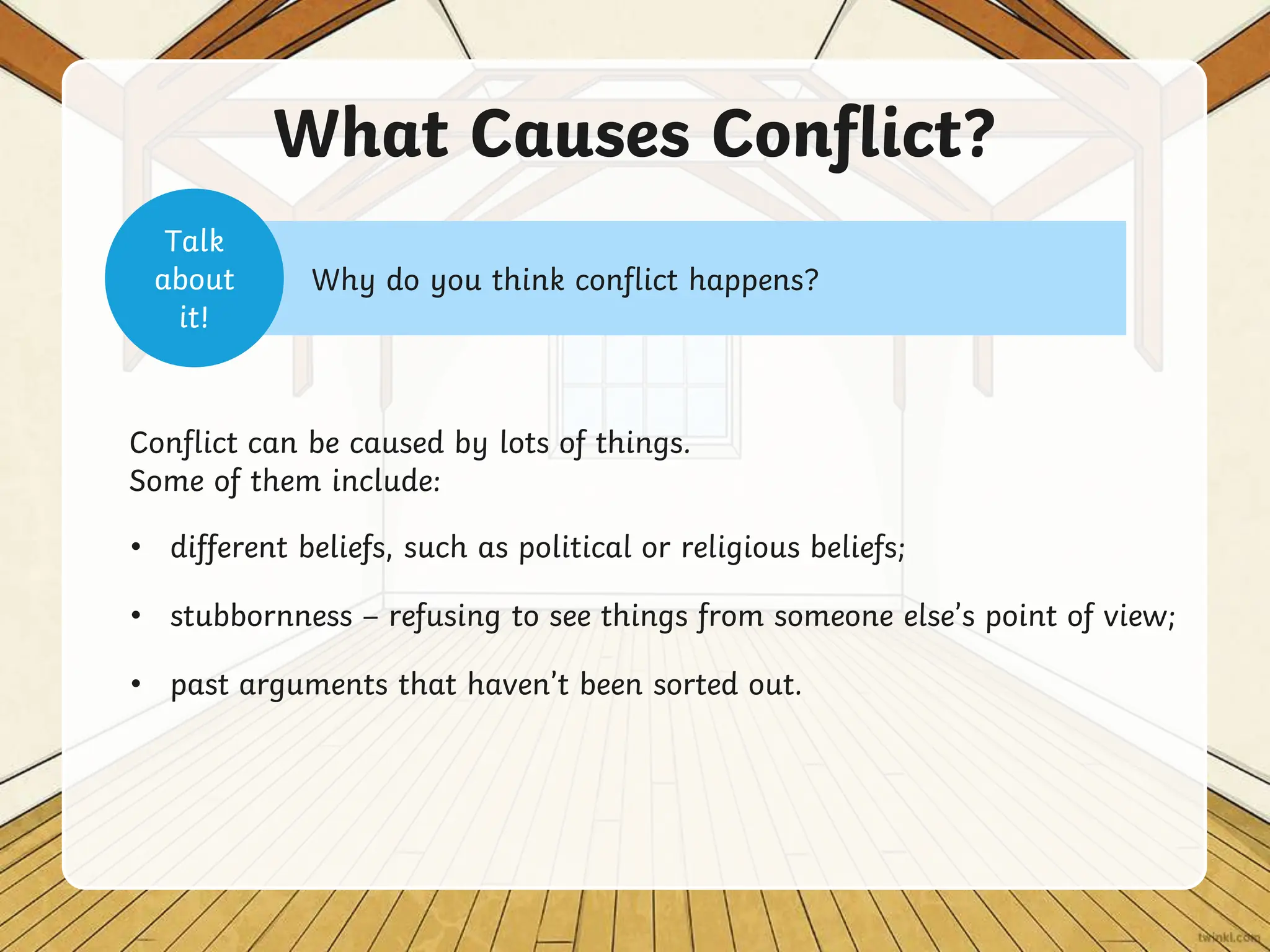 What Causes Conflict?

Talk about it!

Why do you think conflict happens?

Conflict can be caused by lots of things.
Some of them include:

• different beliefs, such as political or religious beliefs;

• stubbornness – refusing to see things from someone else's point of view;

• past arguments that haven't been sorted out.

twinkl.com